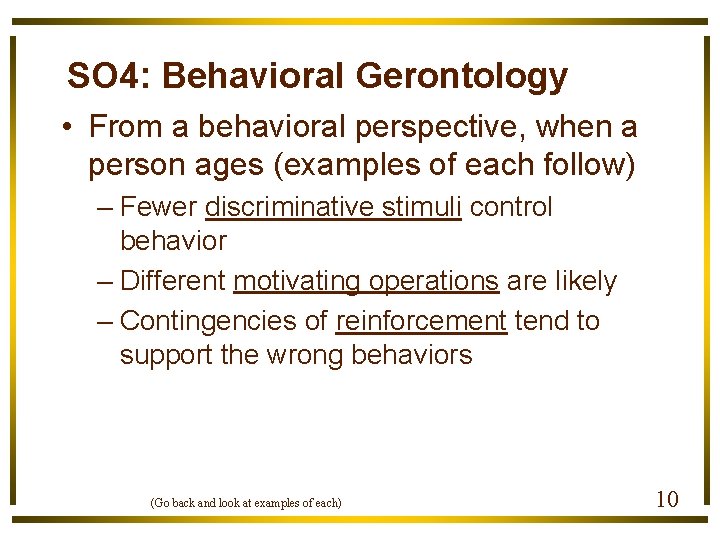 SO4: Behavioral Gerontology

• From a behavioral perspective, when a person ages (examples of each follow)
  – Fewer discriminative stimuli control behavior
  – Different motivating operations are likely
  – Contingencies of reinforcement tend to support the wrong behaviors

(Go back and look at examples of each)

10